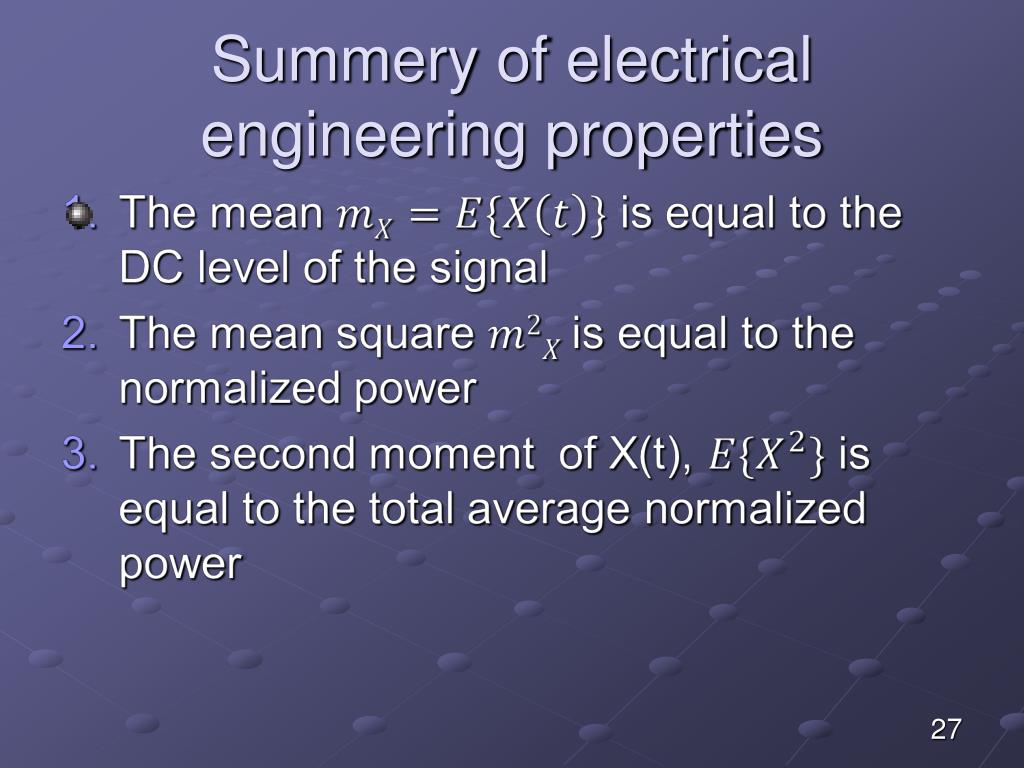 Summery of electrical engineering properties

1. The mean $m_X = E\{X(t)\}$ is equal to the DC level of the signal
2. The mean square $m^2{}_X$ is equal to the normalized power
3. The second moment of X(t), $E\{X^2\}$ is equal to the total average normalized power

27